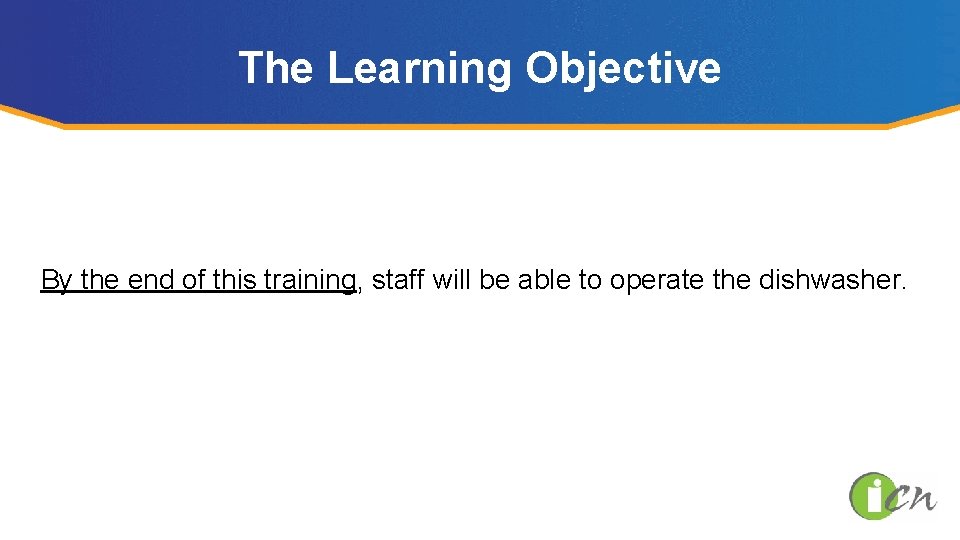 The Learning Objective

By the end of this training, staff will be able to operate the dishwasher.

iCN